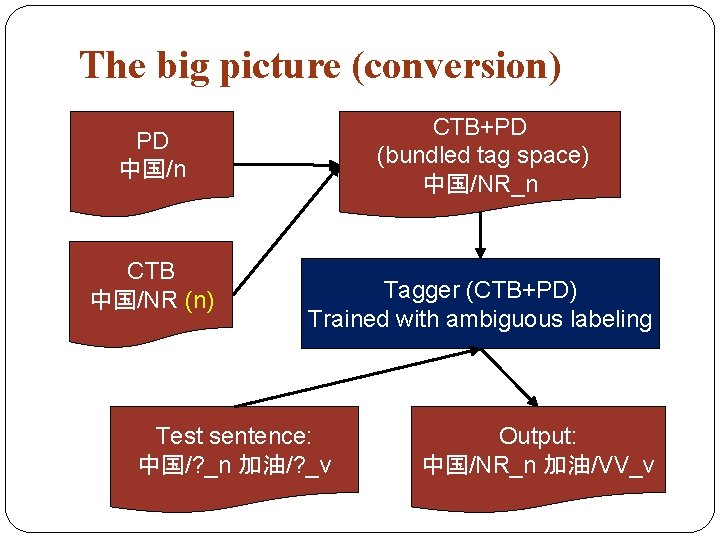 The big picture (conversion)

PD
中国/n

CTB
中国/NR (n)

CTB+PD
(bundled tag space)
中国/NR_n

Tagger (CTB+PD)
Trained with ambiguous labeling

Test sentence:
中国/?_n 加油/?_v

Output:
中国/NR_n 加油/VV_v